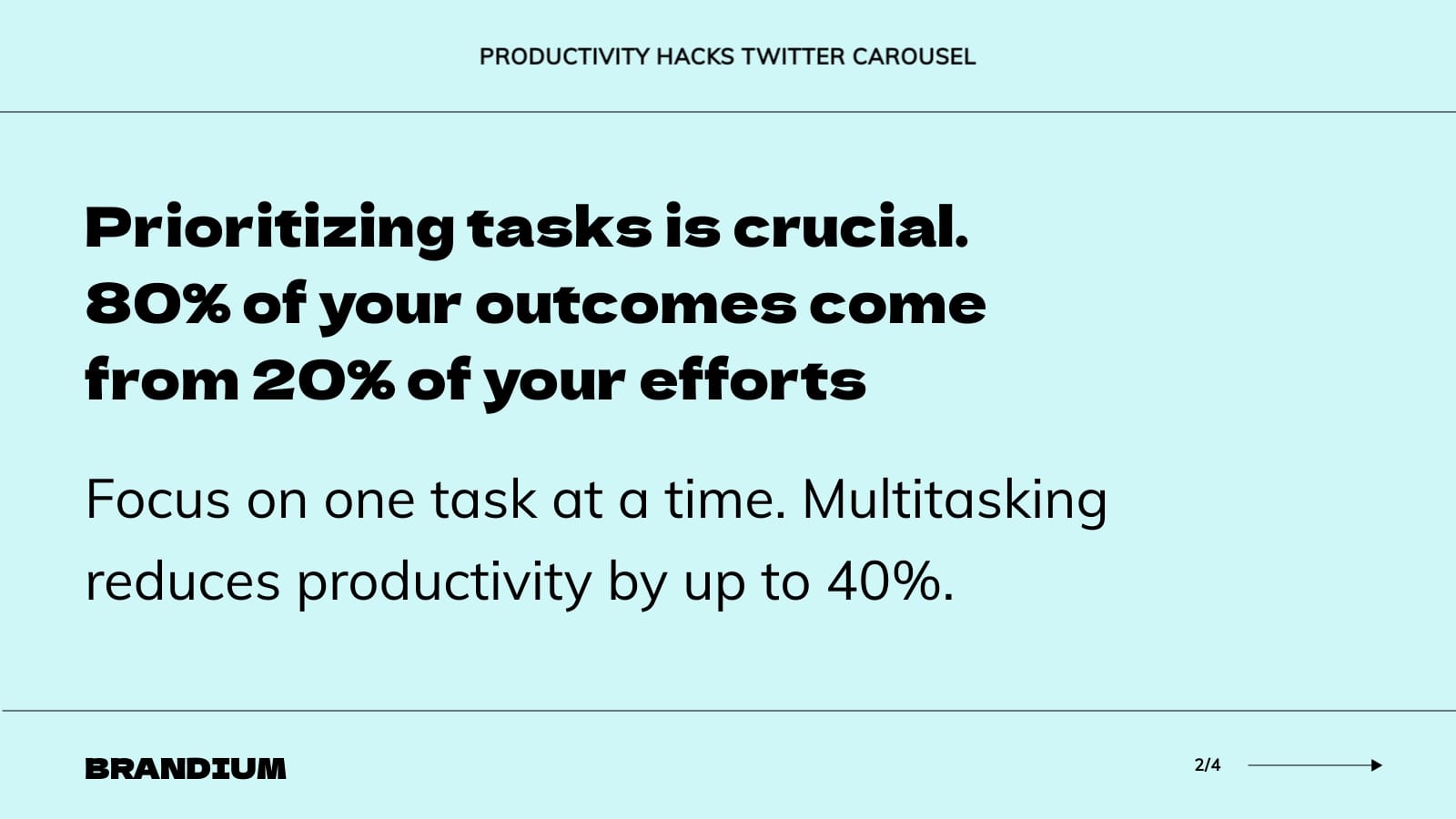 PRODUCTIVITY HACKS TWITTER CAROUSEL

Prioritizing tasks is crucial. 80% of your outcomes come from 20% of your efforts

Focus on one task at a time. Multitasking reduces productivity by up to 40%.

BRANDIUM

2/4